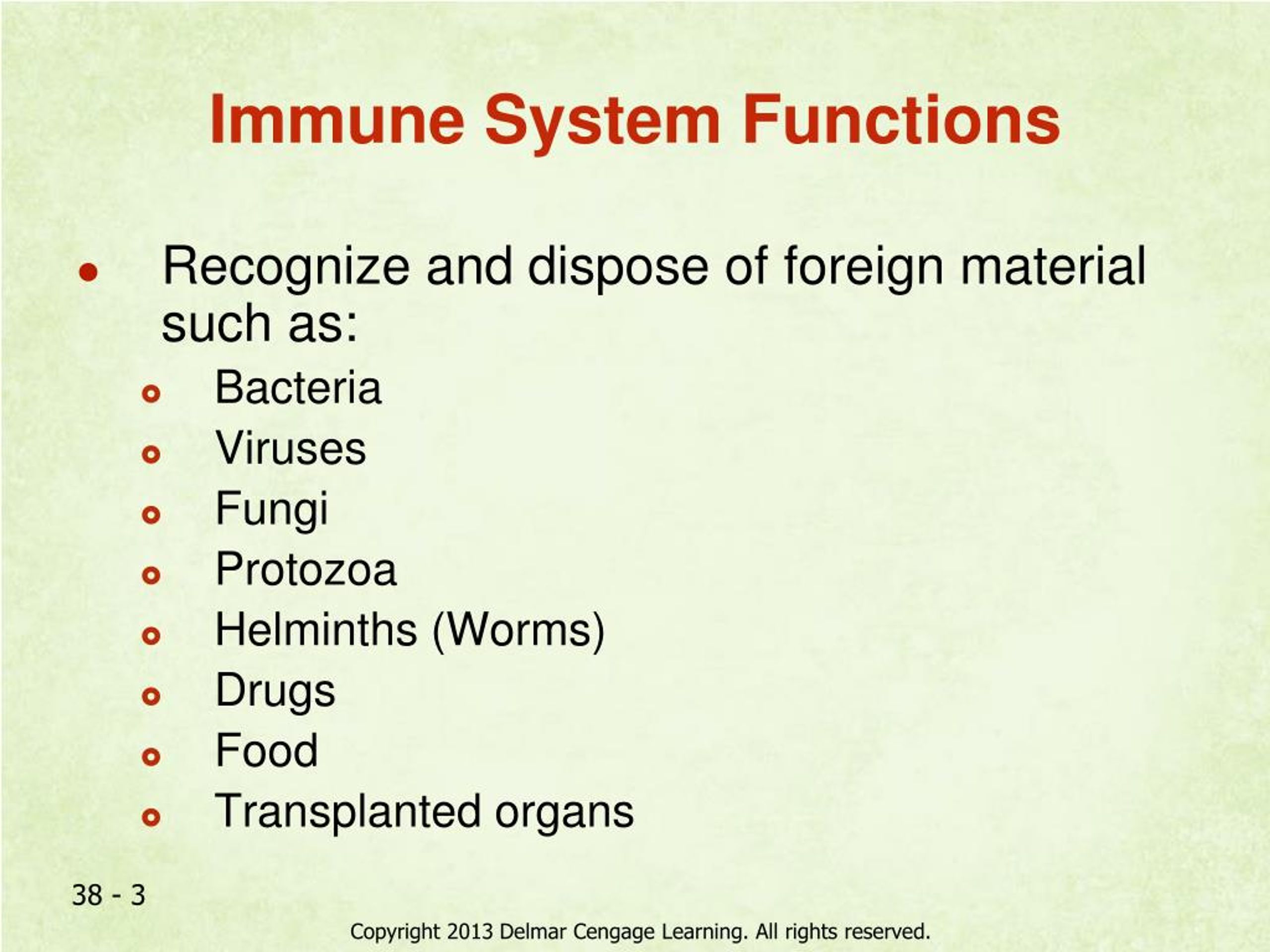 Immune System Functions

- Recognize and dispose of foreign material such as:
  - Bacteria
  - Viruses
  - Fungi
  - Protozoa
  - Helminths (Worms)
  - Drugs
  - Food
  - Transplanted organs

38 - 3

Copyright 2013 Delmar Cengage Learning. All rights reserved.